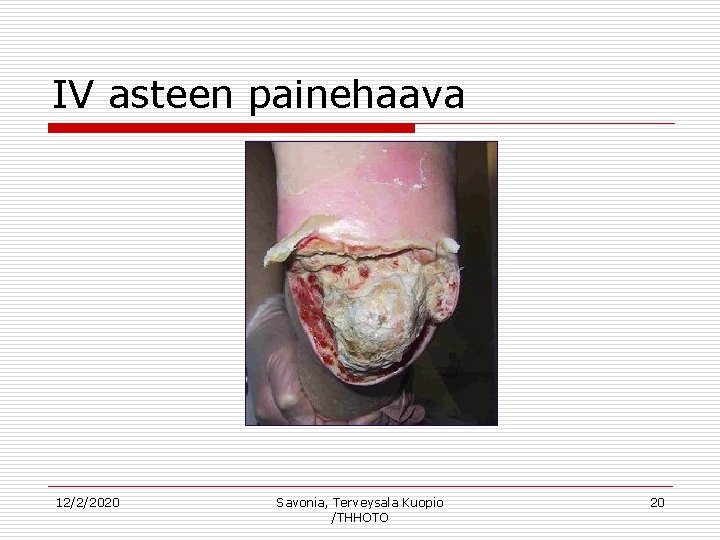 IV asteen painehaava

12/2/2020

Savonia, Terveysala Kuopio /THHOTO

20